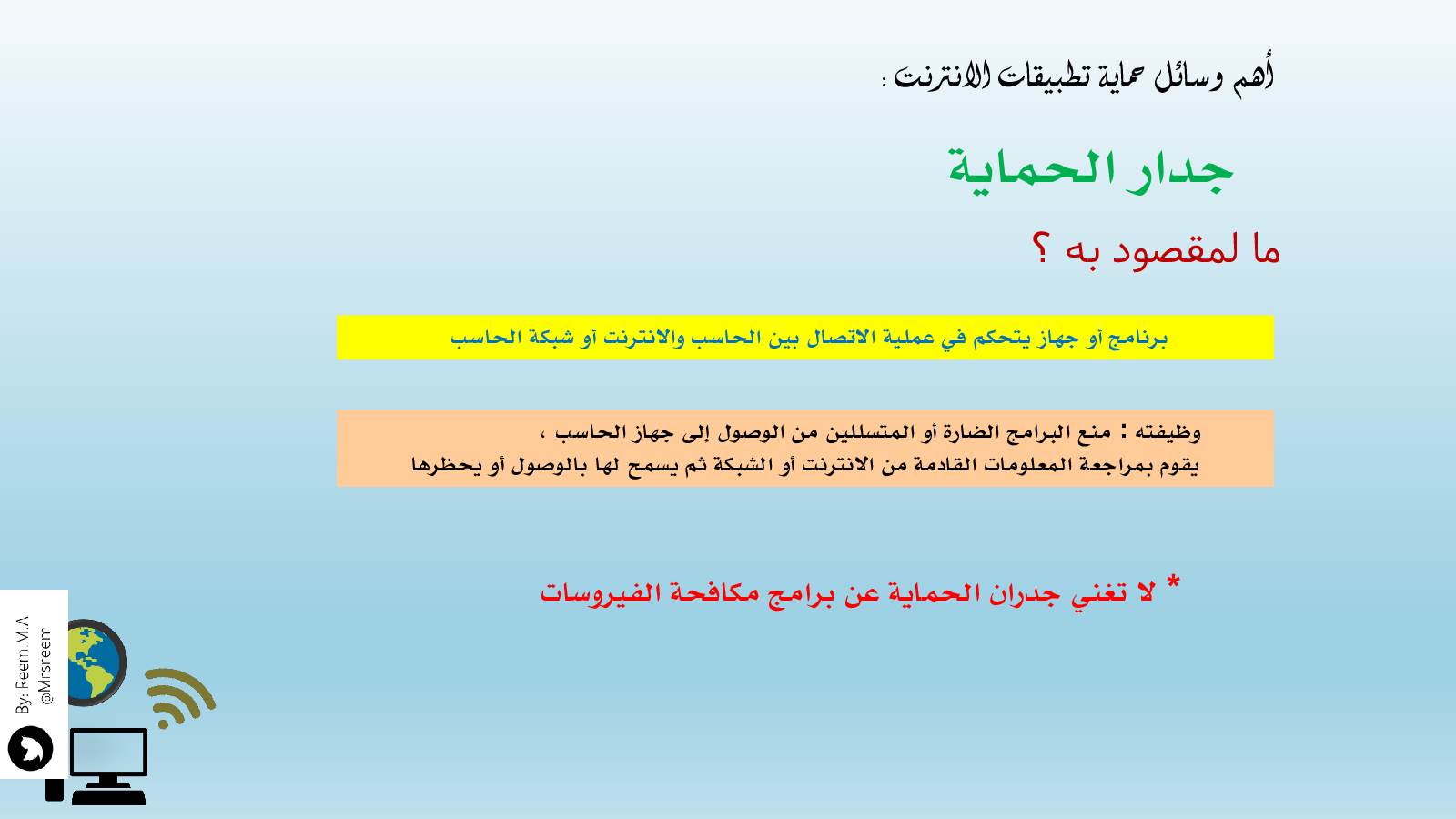 أهم وسائل حماية تطبيقات الانترنت :

جدار الحماية

ما لمقصود به ؟

برنامج أو جهاز يتحكم في عملية الاتصال بين الحاسب والانترنت أو شبكة الحاسب

وظيفته : منع البرامج الضارة أو المتسللين من الوصول إلى جهاز الحاسب ، يقوم بمراجعة المعلومات القادمة من الانترنت أو الشبكة ثم يسمح لها بالوصول أو يحظرها

* لا تغني جدران الحماية عن برامج مكافحة الفيروسات

By: Reem.M.A
@Mrsreem